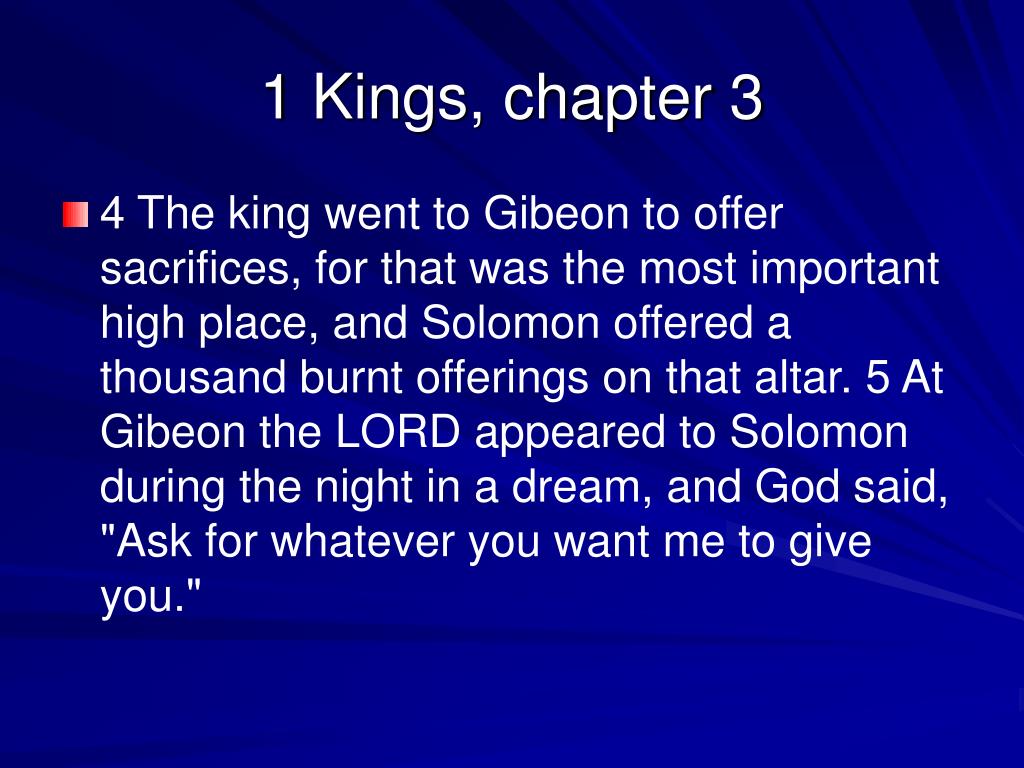 1 Kings, chapter 3

4 The king went to Gibeon to offer sacrifices, for that was the most important high place, and Solomon offered a thousand burnt offerings on that altar. 5 At Gibeon the LORD appeared to Solomon during the night in a dream, and God said, "Ask for whatever you want me to give you."